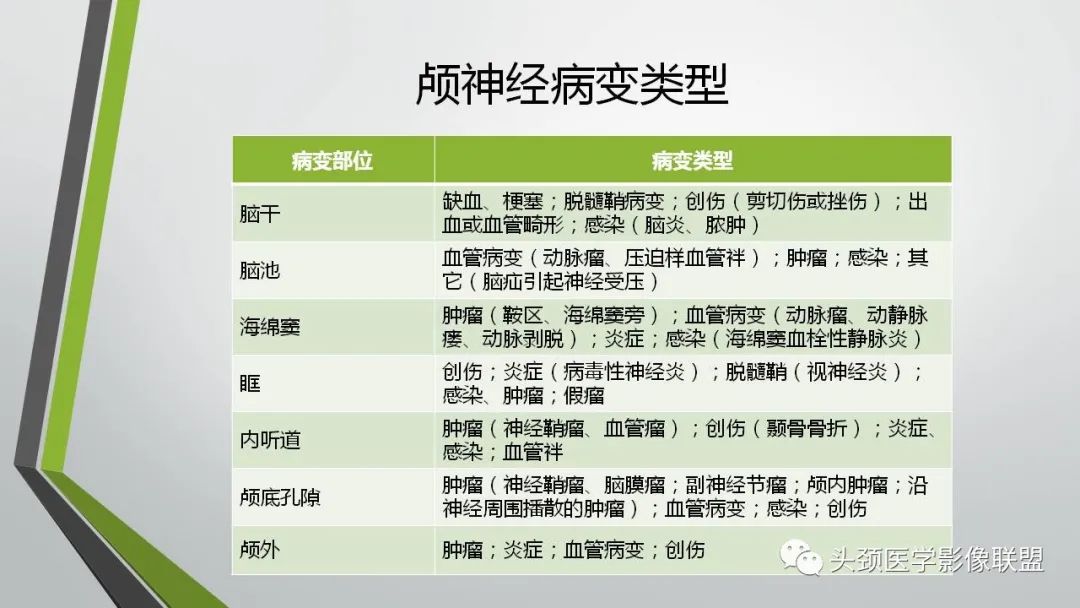 颅神经病变类型

| 病变部位 | 病变类型 |
|---|---|
| 脑干 | 缺血、梗塞；脱髓鞘病变；创伤（剪切伤或挫伤）；出血或血管畸形；感染（脑炎、脓肿） |
| 脑池 | 血管病变（动脉瘤、压迫样血管袢）；肿瘤；感染；其它（脑疝引起神经受压） |
| 海绵窦 | 肿瘤（鞍区、海绵窦旁）；血管病变（动脉瘤、动静脉瘘、动脉剥脱）；炎症；感染（海绵窦血栓性静脉炎） |
| 眶 | 创伤；炎症（病毒性神经炎）；脱髓鞘（视神经炎）；感染、肿瘤；假瘤 |
| 内听道 | 肿瘤（神经鞘瘤、血管瘤）；创伤（颞骨骨折）；炎症、感染；血管袢 |
| 颅底孔隙 | 肿瘤（神经鞘瘤、脑膜瘤；副神经节瘤；颅内肿瘤；沿神经周围播散的肿瘤）；血管病变；感染；创伤 |
| 颅外 | 肿瘤；炎症；血管病变；创伤 |

头颈医学影像联盟